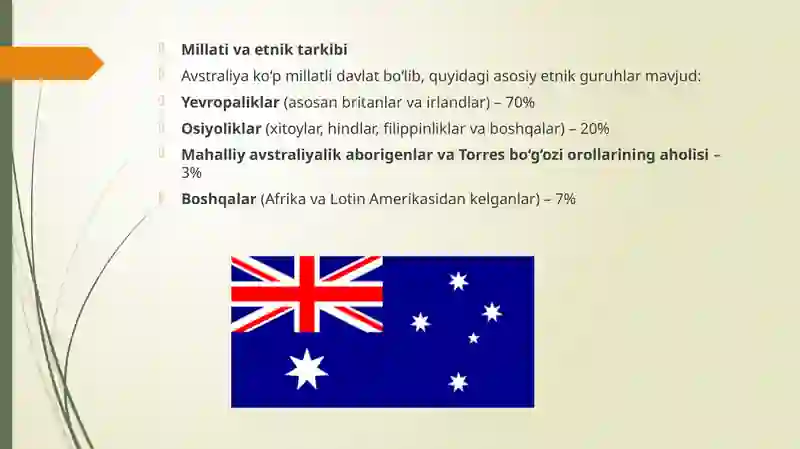 Millati va etnik tarkibi

Avstraliya ko‘p millatli davlat bo‘lib, quyidagi asosiy etnik guruhlar mavjud:

Yevropaliklar (asosan britanlar va irlandlar) – 70%

Osiyoliklar (xitoylar, hindlar, filippinliklar va boshqalar) – 20%

Mahalliy avstraliyalik aborigenlar va Torres bo‘g‘ozi orollarining aholisi – 3%

Boshqalar (Afrika va Lotin Amerikasidan kelganlar) – 7%